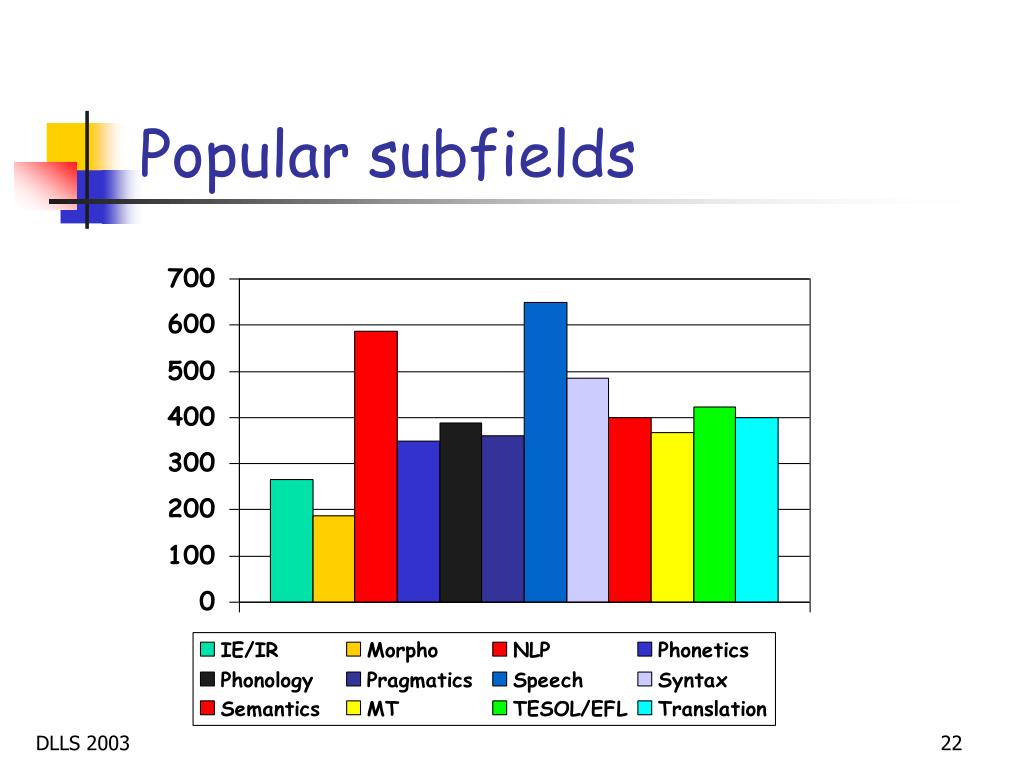 Popular subfields

700
600
500
400
300
200
100
0

IE/IR
Morpho
NLP
Phonetics
Phonology
Pragmatics
Speech
Syntax
Semantics
MT
TESOL/EFL
Translation

DLLS 2003

22